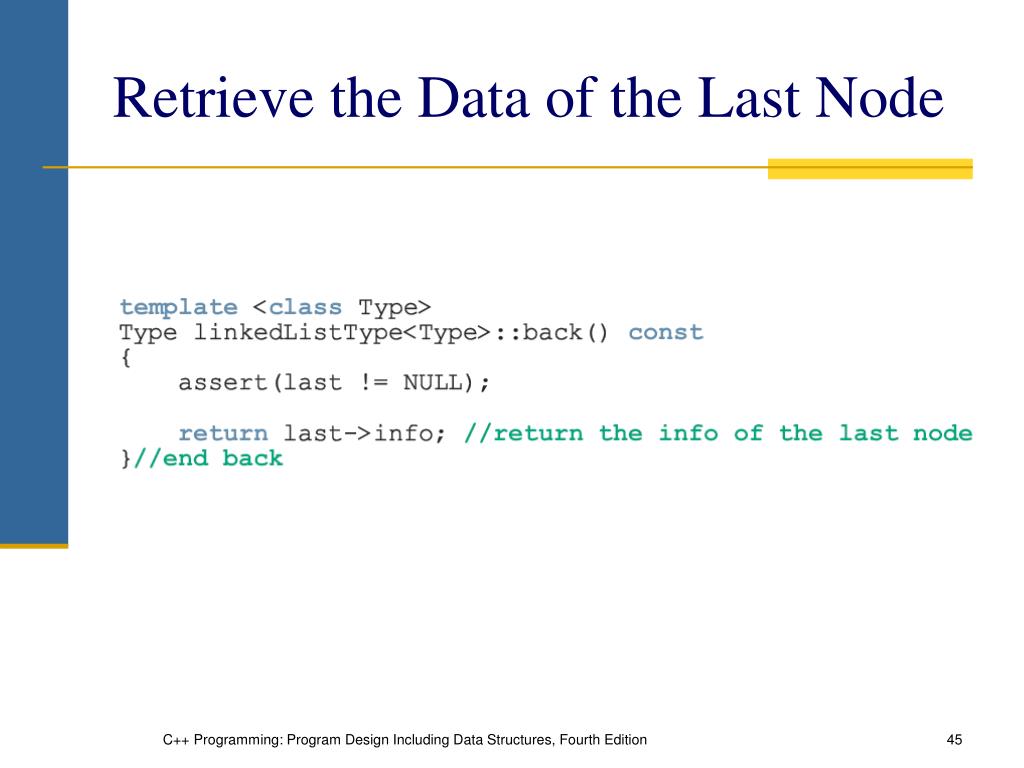 Retrieve the Data of the Last Node

template <class Type>
Type linkedListType<Type>::back() const
{
    assert(last != NULL);

    return last->info; //return the info of the last node
}//end back

C++ Programming: Program Design Including Data Structures, Fourth Edition

45